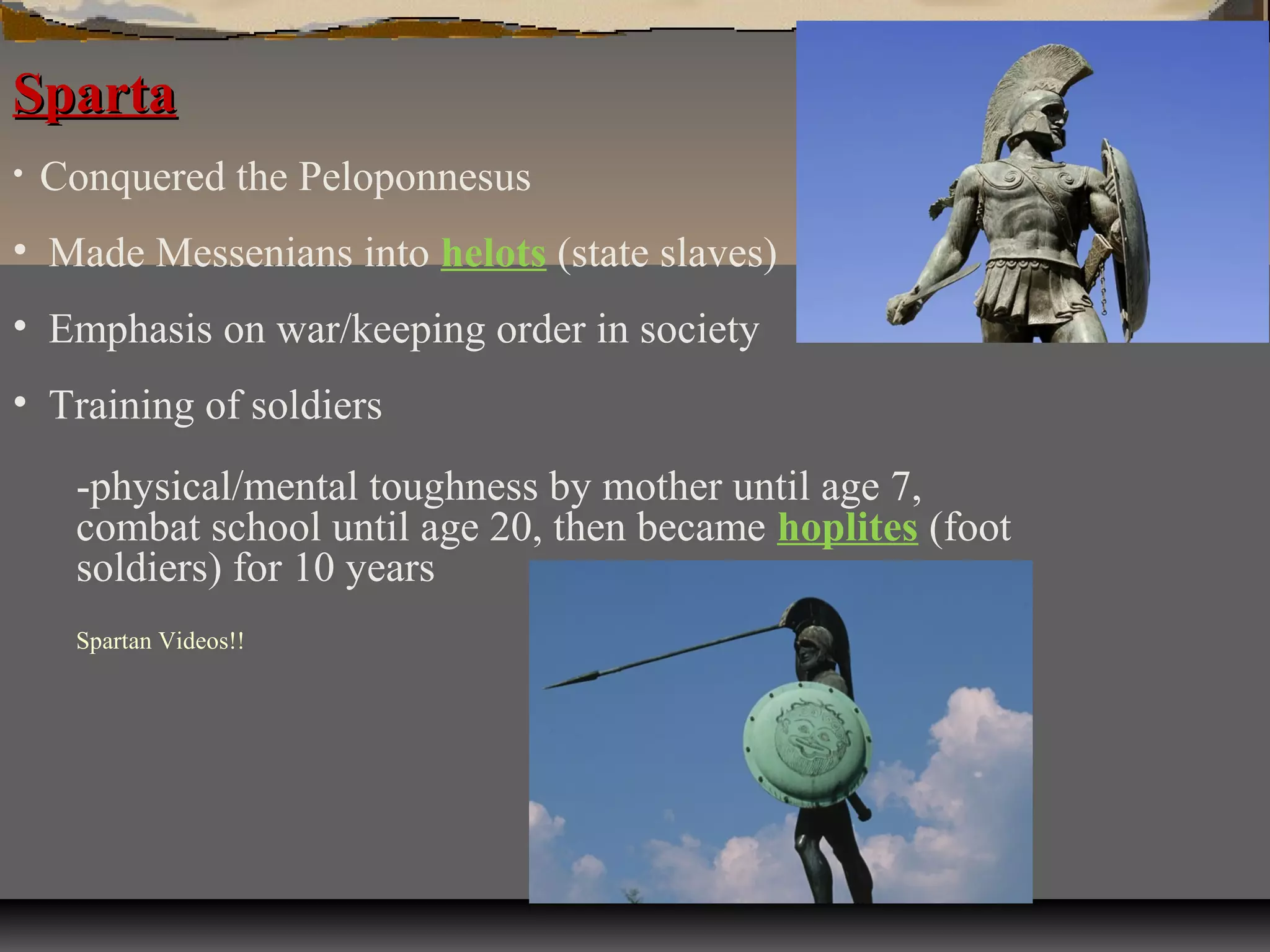 Sparta

• Conquered the Peloponnesus

• Made Messenians into helots (state slaves)

• Emphasis on war/keeping order in society

• Training of soldiers

-physical/mental toughness by mother until age 7, combat school until age 20, then became hoplites (foot soldiers) for 10 years

Spartan Videos!!